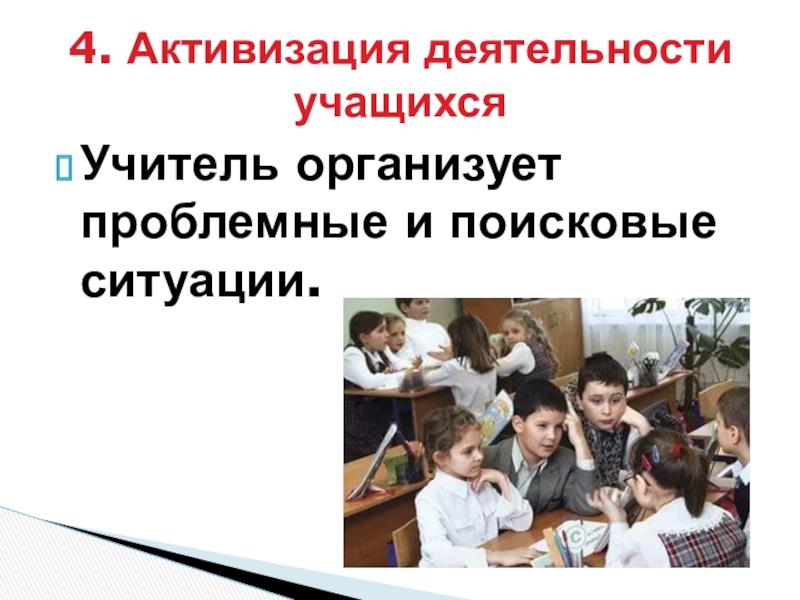 4. Активизация деятельности учащихся

Учитель организует проблемные и поисковые ситуации.